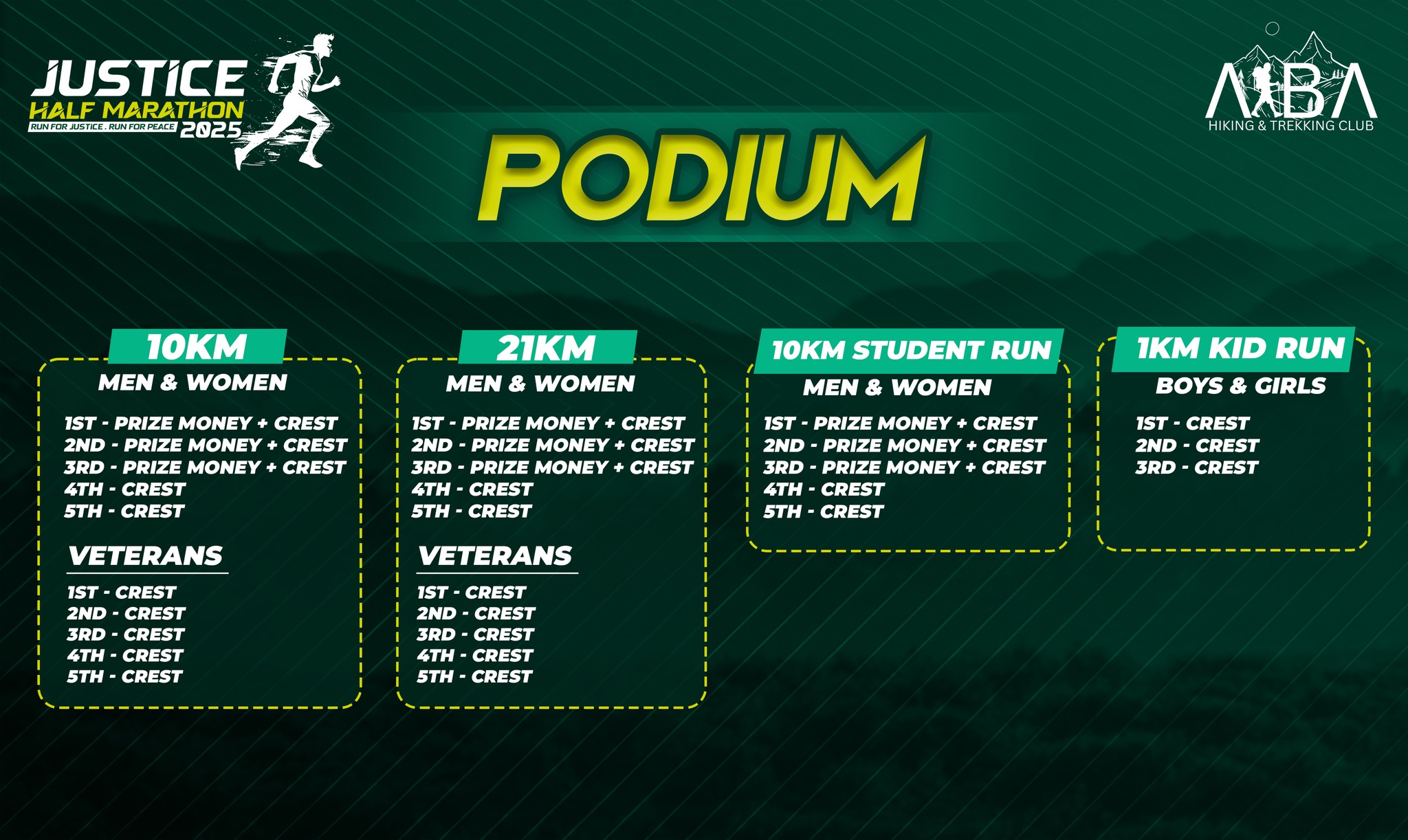 JUSTICE
HALF MARATHON
RUN FOR JUSTICE . RUN FOR PEACE
2025

ABA
HIKING & TREKKING CLUB

PODIUM

10KM
MEN & WOMEN

1ST - PRIZE MONEY + CREST
2ND - PRIZE MONEY + CREST
3RD - PRIZE MONEY + CREST
4TH - CREST
5TH - CREST

VETERANS

1ST - CREST
2ND - CREST
3RD - CREST
4TH - CREST
5TH - CREST

21KM
MEN & WOMEN

1ST - PRIZE MONEY + CREST
2ND - PRIZE MONEY + CREST
3RD - PRIZE MONEY + CREST
4TH - CREST
5TH - CREST

VETERANS

1ST - CREST
2ND - CREST
3RD - CREST
4TH - CREST
5TH - CREST

10KM STUDENT RUN
MEN & WOMEN

1ST - PRIZE MONEY + CREST
2ND - PRIZE MONEY + CREST
3RD - PRIZE MONEY + CREST
4TH - CREST
5TH - CREST

1KM KID RUN
BOYS & GIRLS

1ST - CREST
2ND - CREST
3RD - CREST